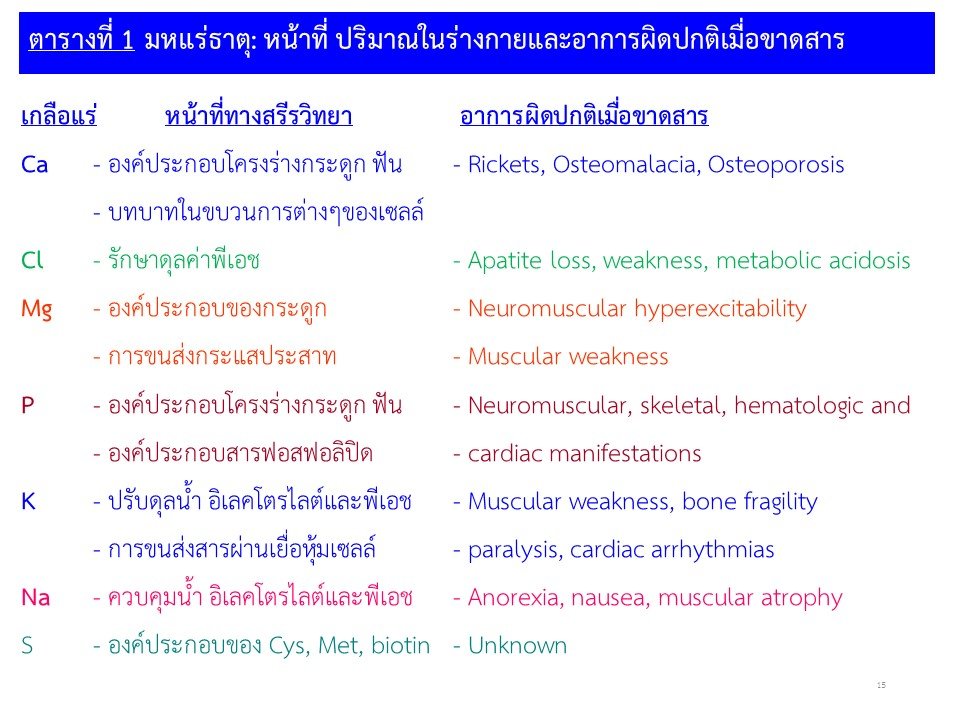 ตารางที่ 1 มหแร่ธาตุ: หน้าที่ ปริมาณในร่างกายและอาการผิดปกติเมื่อขาดสาร

| เกลือแร่ | หน้าที่ทางสรีรวิทยา | อาการผิดปกติเมื่อขาดสาร |
|---|---|---|
| Ca | - องค์ประกอบโครงร่างกระดูก ฟัน | - Rickets, Osteomalacia, Osteoporosis |
| | - บทบาทในขบวนการต่างๆของเซลล์ | |
| Cl | - รักษาดุลค่าพีเอช | - Apatite loss, weakness, metabolic acidosis |
| Mg | - องค์ประกอบของกระดูก | - Neuromuscular hyperexcitability |
| | - การขนส่งกระแสประสาท | - Muscular weakness |
| P | - องค์ประกอบโครงร่างกระดูก ฟัน | - Neuromuscular, skeletal, hematologic and |
| | - องค์ประกอบสารฟอสฟอลิปิด | - cardiac manifestations |
| K | - ปรับดุลน้ำ อิเลคโตรไลต์และพีเอช | - Muscular weakness, bone fragility |
| | - การขนส่งสารผ่านเยื่อหุ้มเซลล์ | - paralysis, cardiac arrhythmias |
| Na | - ควบคุมน้ำ อิเลคโตรไลต์และพีเอช | - Anorexia, nausea, muscular atrophy |
| S | - องค์ประกอบของ Cys, Met, biotin | - Unknown |

15